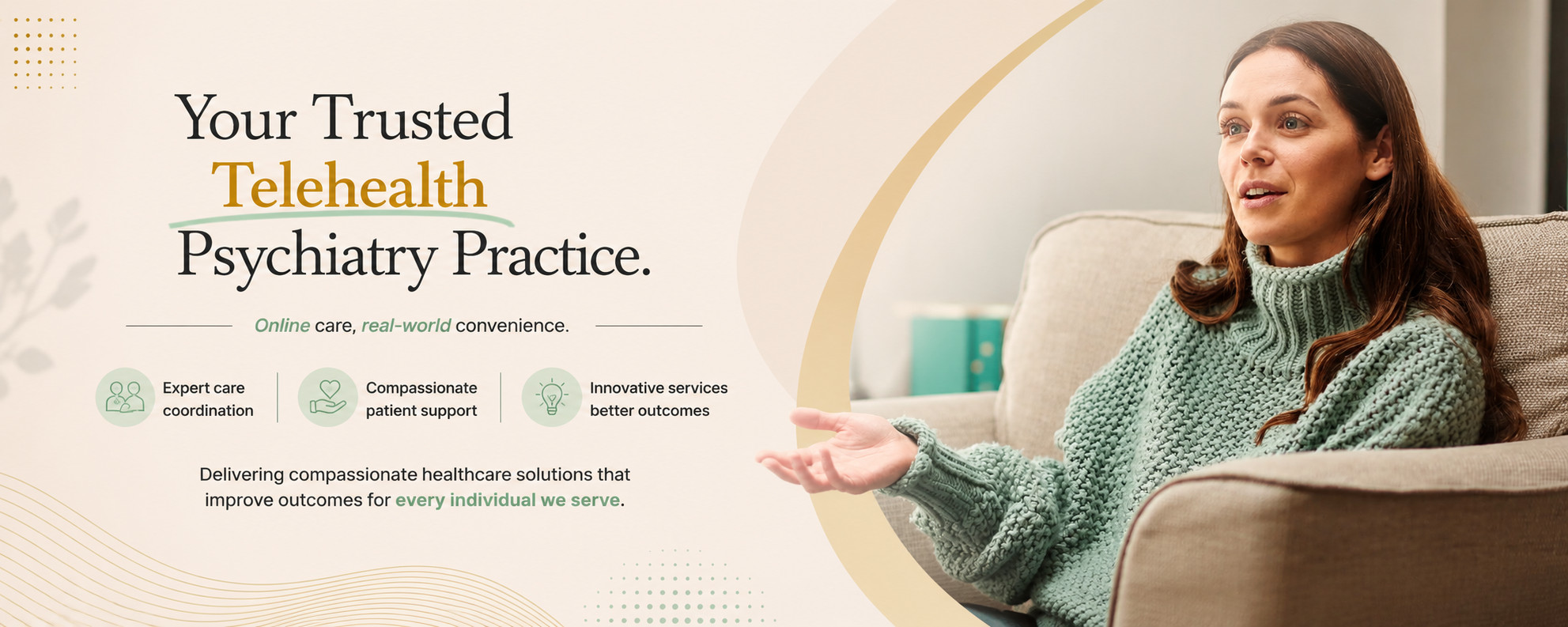 Your Trusted Telehealth Psychiatry Practice.

Online care, real-world convenience.

Expert care coordination

Compassionate patient support

Innovative services better outcomes

Delivering compassionate healthcare solutions that improve outcomes for every individual we serve.